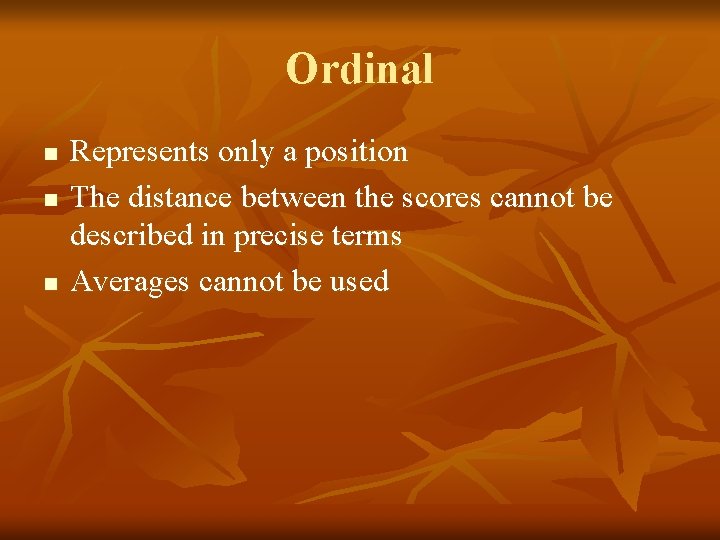 Ordinal

- Represents only a position
- The distance between the scores cannot be described in precise terms
- Averages cannot be used